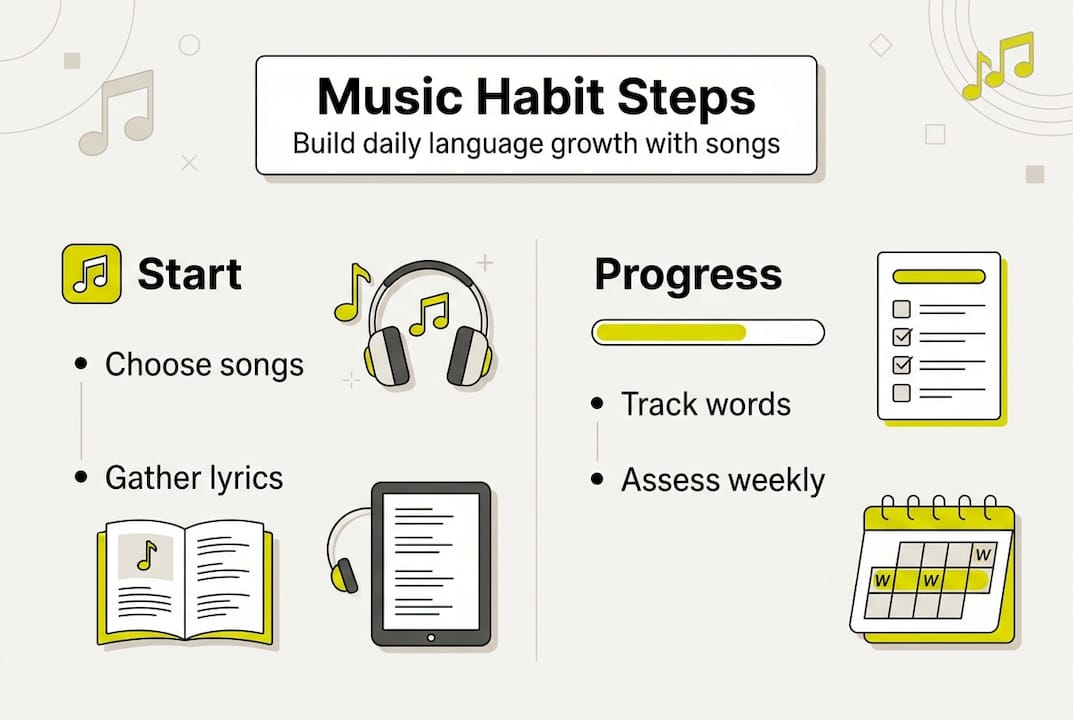 Music Habit Steps
Build daily language growth with songs

Start

• Choose songs

• Gather lyrics

Progress

• Track words

• Assess weekly

W
W W